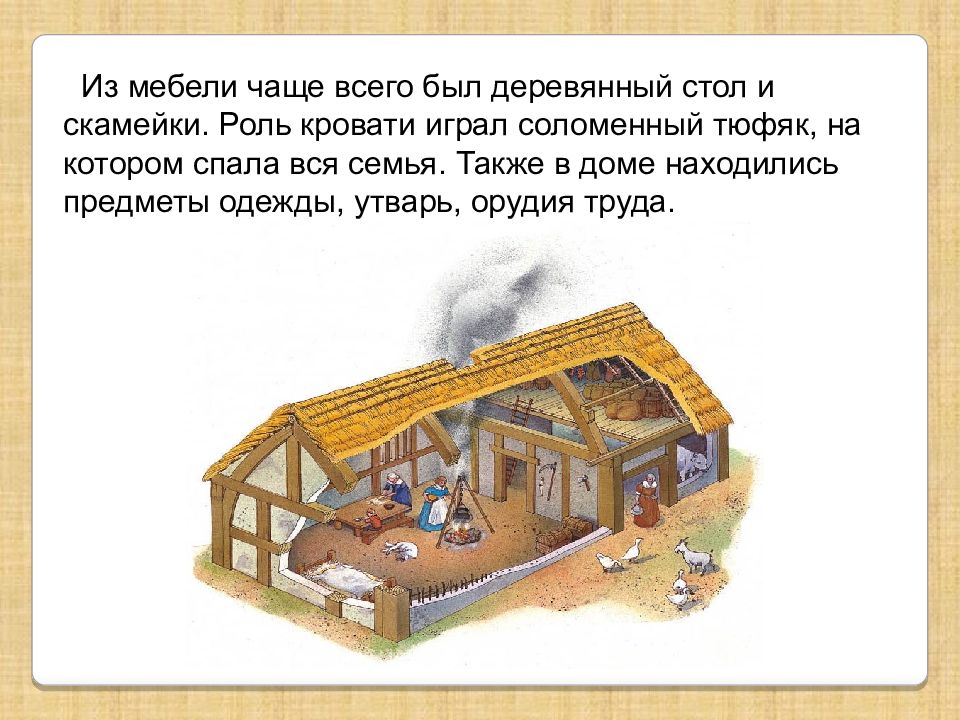 Из мебели чаще всего был деревянный стол и скамейки. Роль кровати играл соломенный тюфяк, на котором спала вся семья. Также в доме находились предметы одежды, утварь, орудия труда.